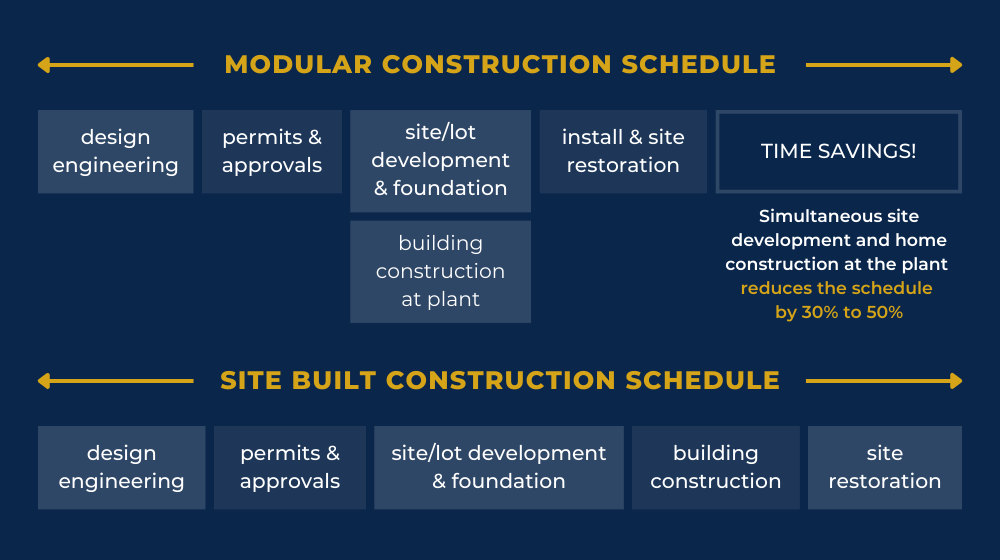 MODULAR CONSTRUCTION SCHEDULE

design engineering

permits & approvals

site/lot development & foundation

building construction at plant

install & site restoration

TIME SAVINGS!

Simultaneous site development and home construction at the plant reduces the schedule by 30% to 50%

SITE BUILT CONSTRUCTION SCHEDULE

design engineering

permits & approvals

site/lot development & foundation

building construction

site restoration